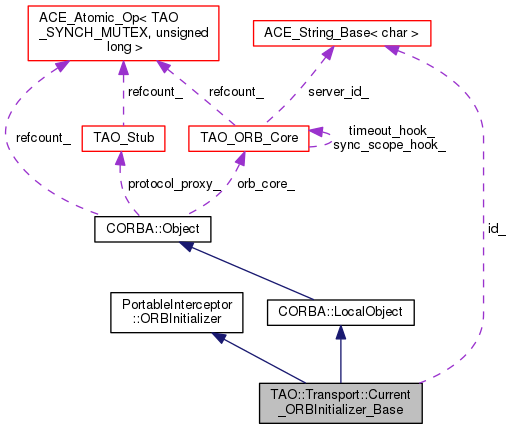 ACE_Atomic_Op< TAO _SYNCH_MUTEX, unsigned long >

ACE_String_Base< char >

refcount_

refcount_

server_id_

refcount_

TAO_Stub

TAO_ORB_Core

timeout_hook_
sync_scope_hook_

protocol_proxy_

orb_core_

CORBA::Object

id_

PortableInterceptor ::ORBInitializer

CORBA::LocalObject

TAO::Transport::Current _ORBInitializer_Base